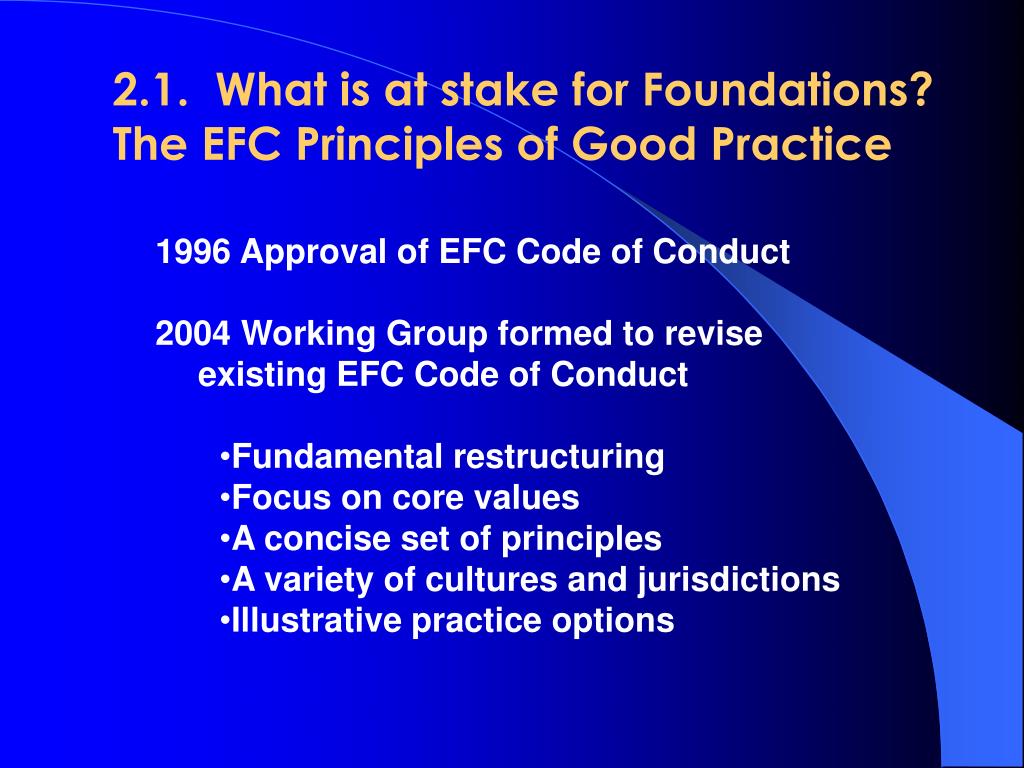 2.1. What is at stake for Foundations? The EFC Principles of Good Practice

1996 Approval of EFC Code of Conduct

2004 Working Group formed to revise existing EFC Code of Conduct

•Fundamental restructuring
•Focus on core values
•A concise set of principles
•A variety of cultures and jurisdictions
•Illustrative practice options